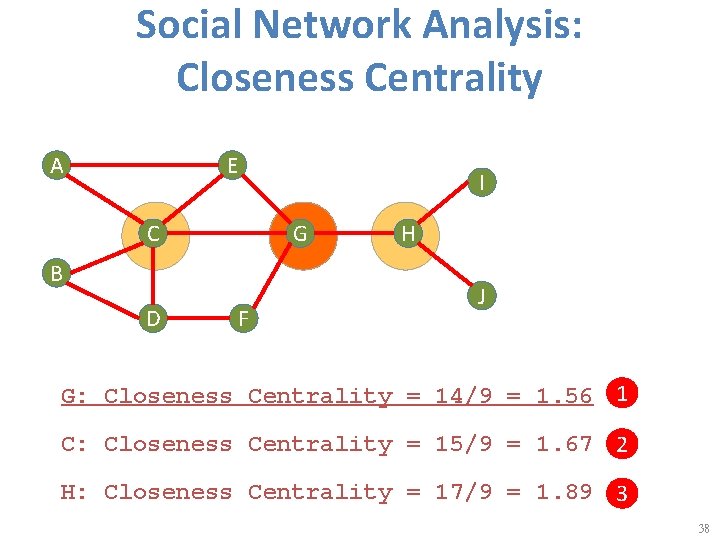 Social Network Analysis: Closeness Centrality

A
E
I
C
G
H
B
J
D
F

G: Closeness Centrality = 14/9 = 1.56 1

C: Closeness Centrality = 15/9 = 1.67 2

H: Closeness Centrality = 17/9 = 1.89 3

38